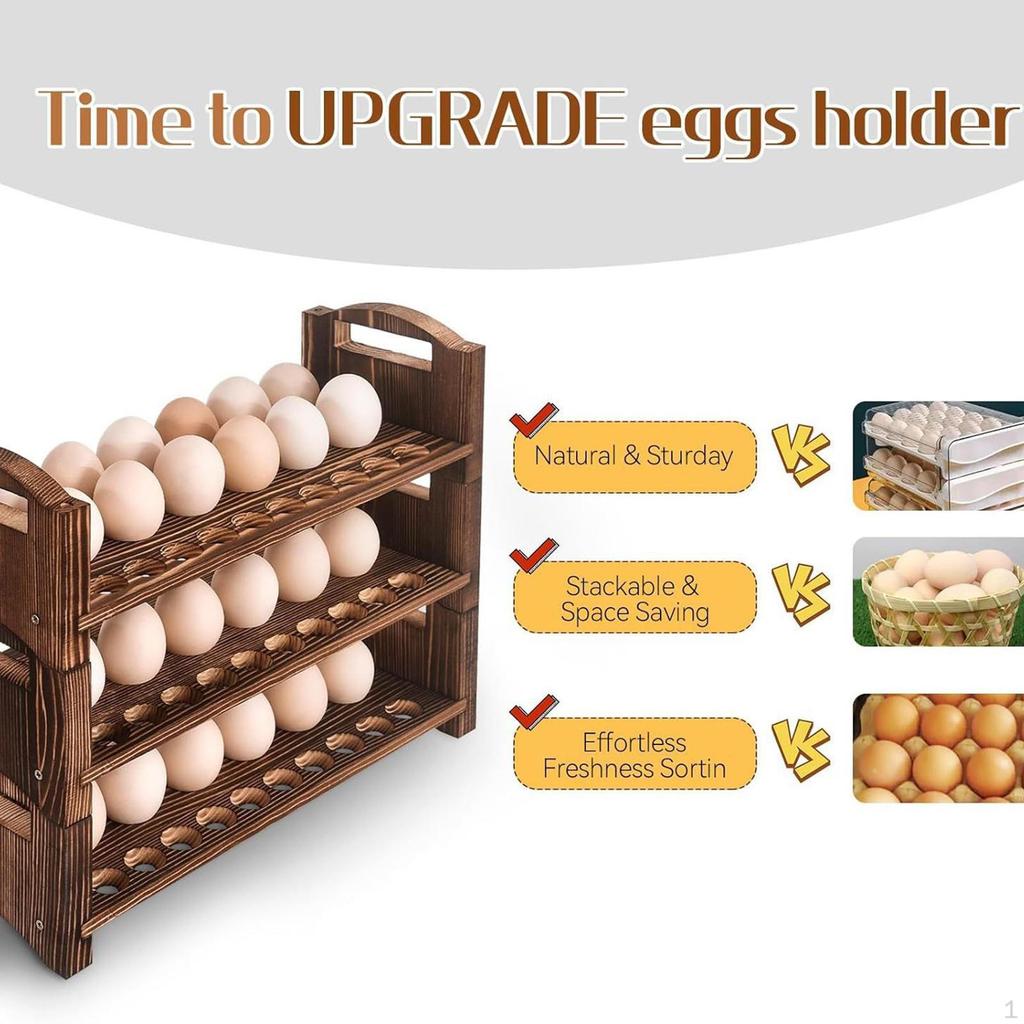 Time to UPGRADE eggs holder

Natural & Sturday

VS

Stackable & Space Saving

VS

Effortless Freshness Sortin

VS

1